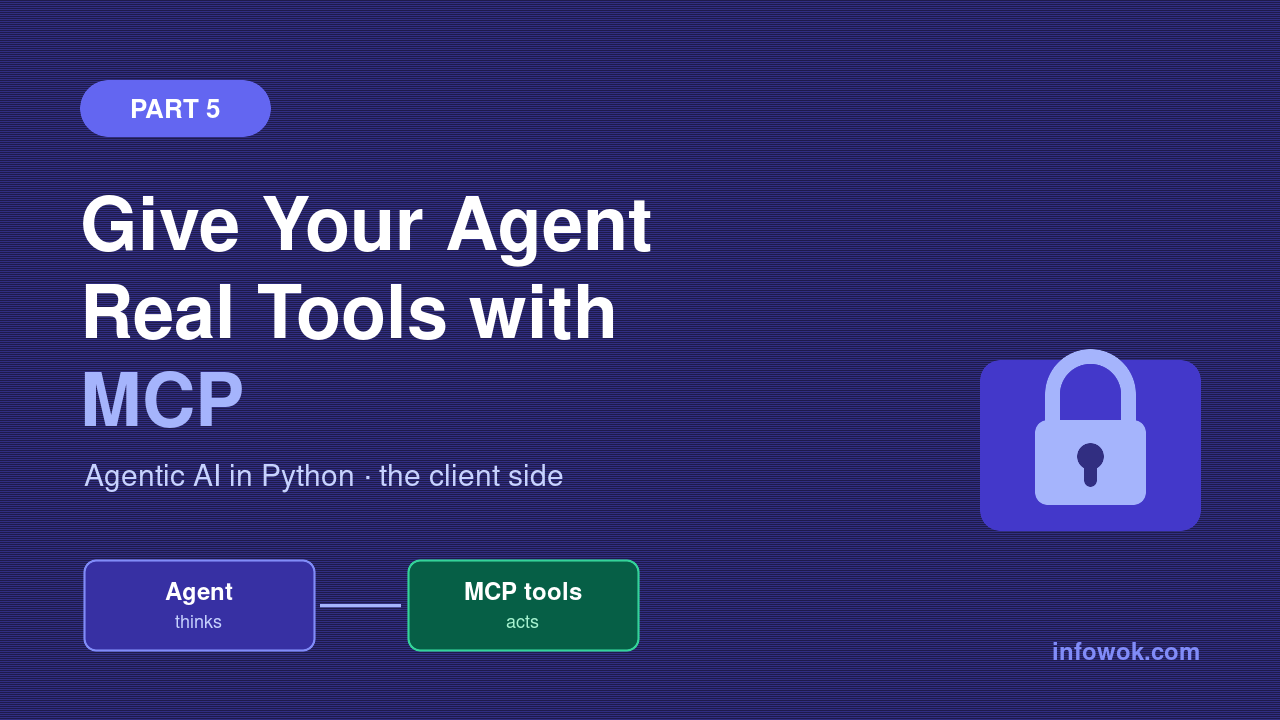 PART 5

Give Your Agent Real Tools with MCP

Agentic AI in Python · the client side

Agent
thinks

MCP tools
acts

infowok.com